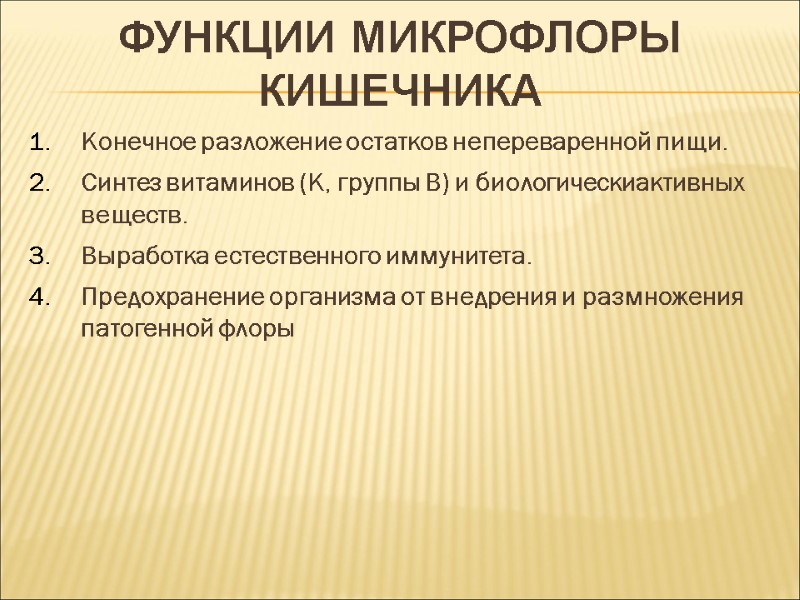 ФУНКЦИИ МИКРОФЛОРЫ КИШЕЧНИКА

1. Конечное разложение остатков непереваренной пищи.

2. Синтез витаминов (К, группы В) и биологическиактивных веществ.

3. Выработка естественного иммунитета.

4. Предохранение организма от внедрения и размножения патогенной флоры